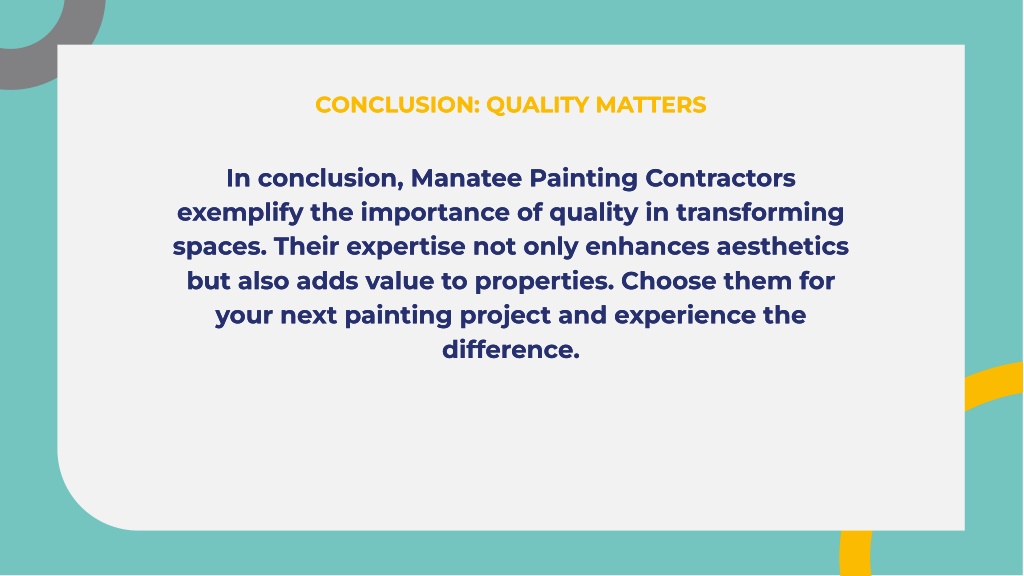 CONCLUSION: QUALITY MATTERS

In conclusion, Manatee Painting Contractors exemplify the importance of quality in transforming spaces. Their expertise not only enhances aesthetics but also adds value to properties. Choose them for your next painting project and experience the difference.